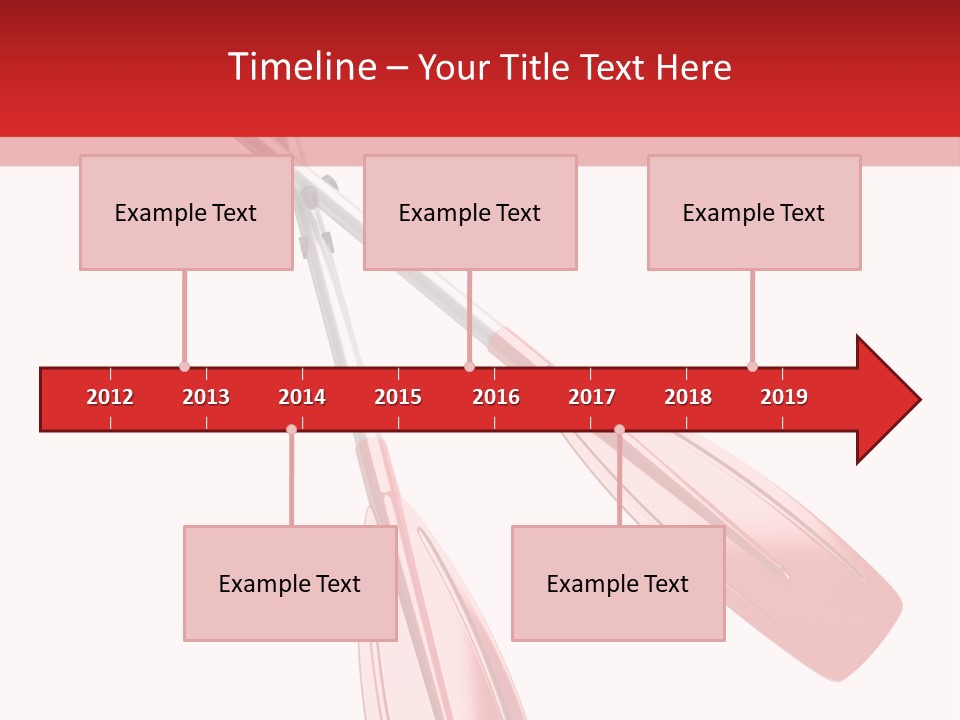 Timeline – Your Title Text Here

Example Text

Example Text

Example Text

2012 2013 2014 2015 2016 2017 2018 2019

Example Text

Example Text